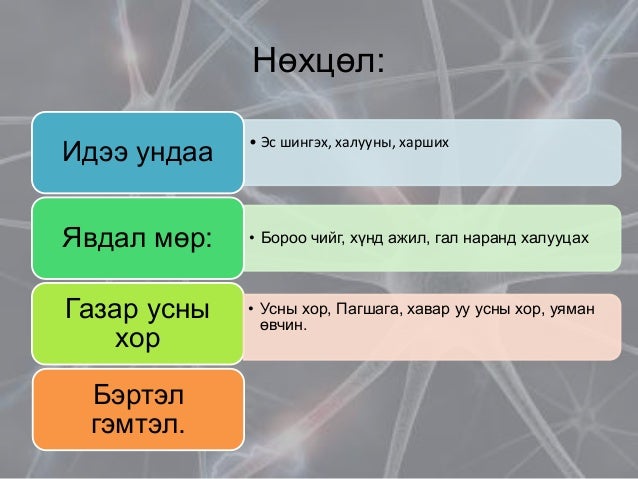 Нөхцөл:

Идээ ундаа

• Эс шингэх, халууны, харших

Явдал мөр:

• Бороо чийг, хүнд ажил, гал наранд халууцах

Газар усны хор

• Усны хор, Пагшага, хавар уу усны хор, уяман өвчин.

Бэртэл гэмтэл.